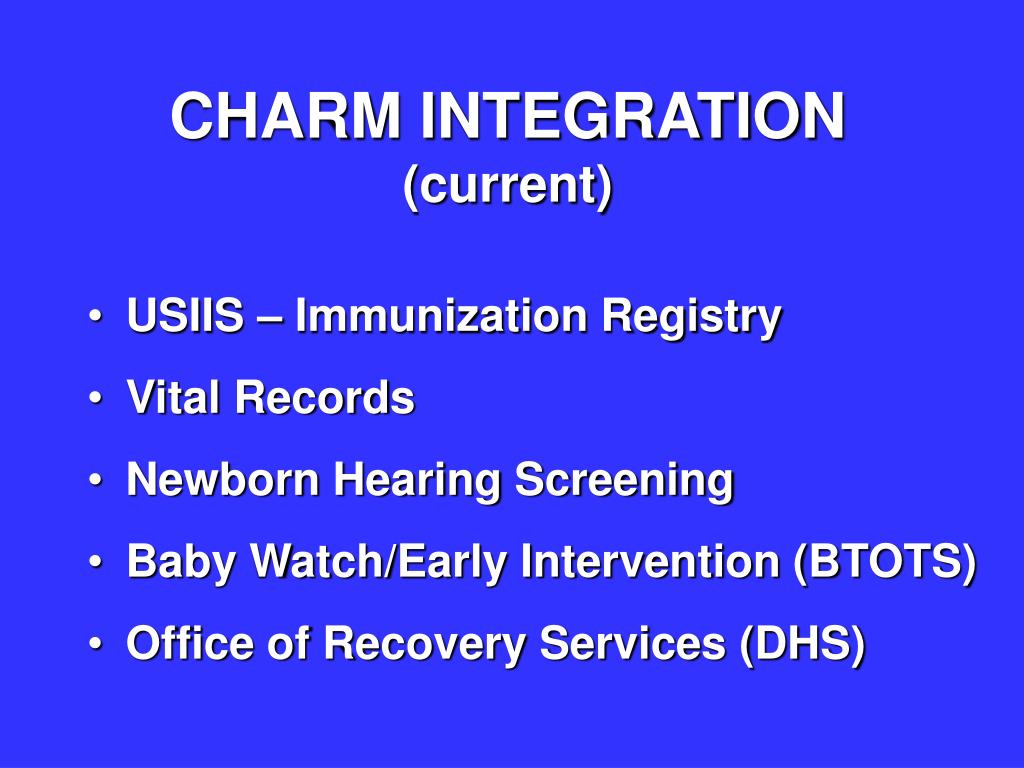 CHARM INTEGRATION
(current)

• USIIS – Immunization Registry
• Vital Records
• Newborn Hearing Screening
• Baby Watch/Early Intervention (BTOTS)
• Office of Recovery Services (DHS)